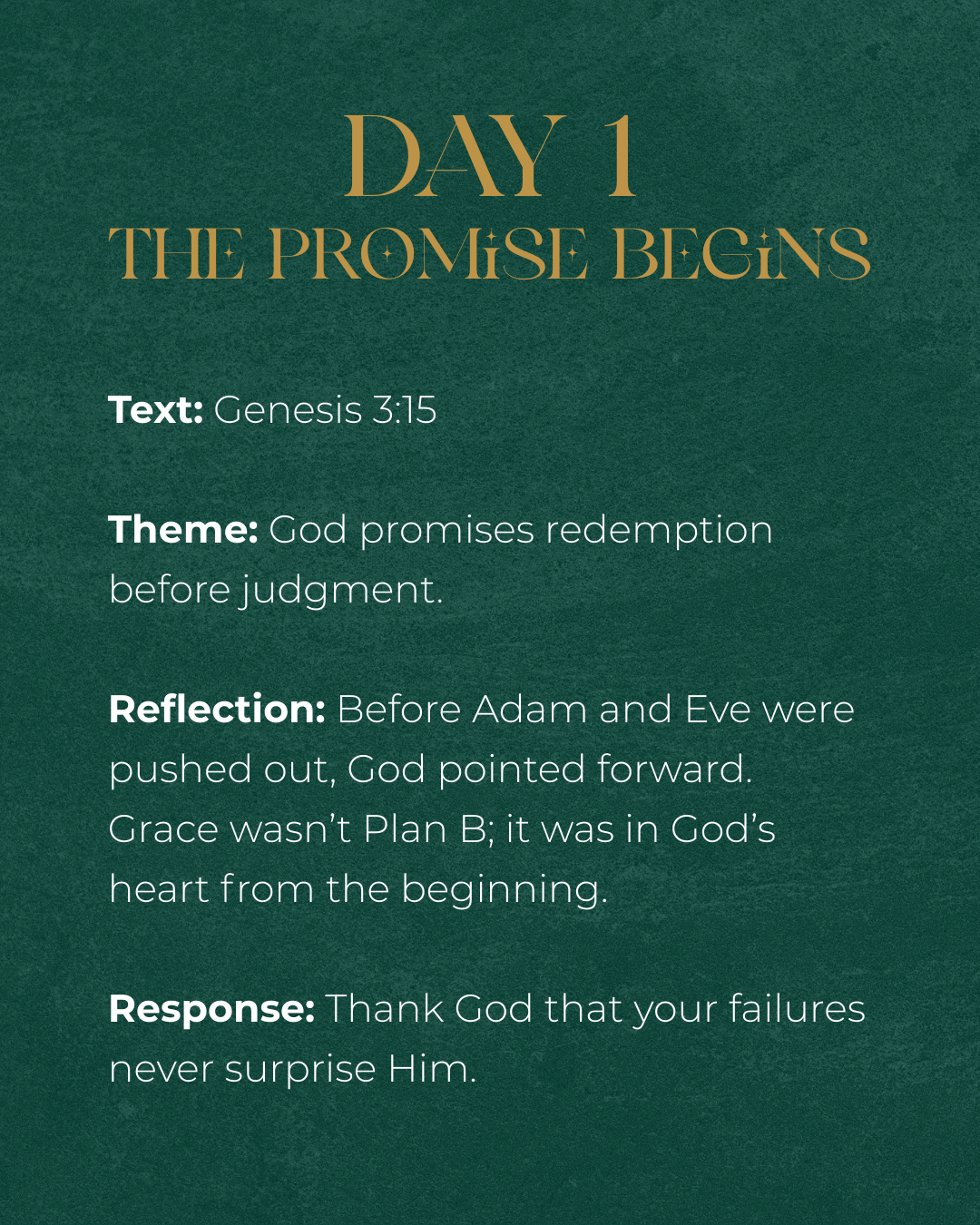 DAY 1
THE PROMISE BEGINS

Text: Genesis 3:15

Theme: God promises redemption before judgment.

Reflection: Before Adam and Eve were pushed out, God pointed forward. Grace wasn't Plan B; it was in God's heart from the beginning.

Response: Thank God that your failures never surprise Him.